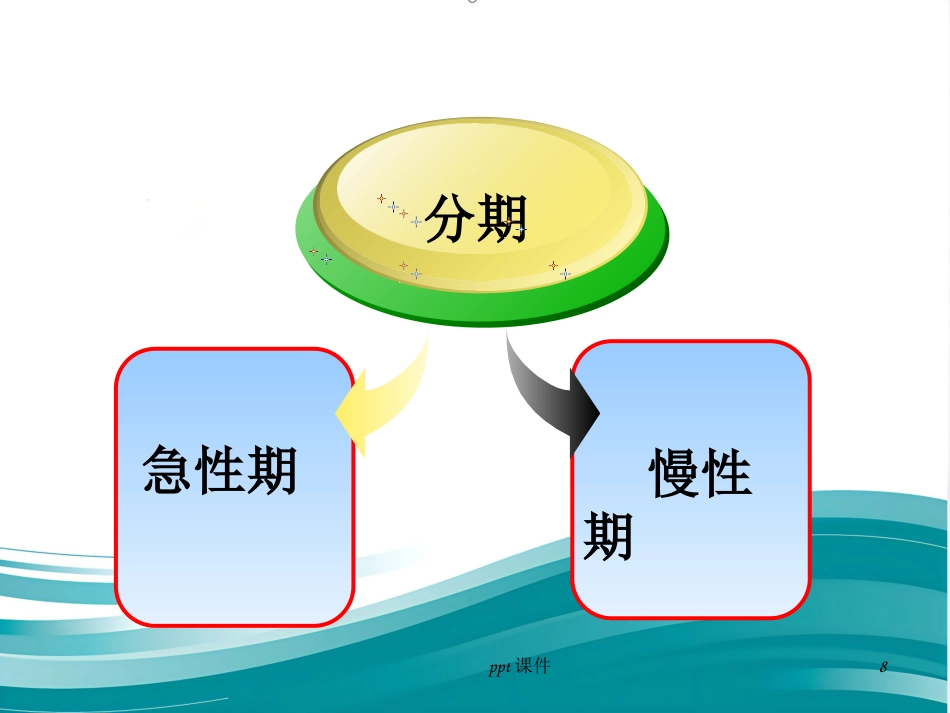 分期

急性期

慢性期

ppt 课件

8